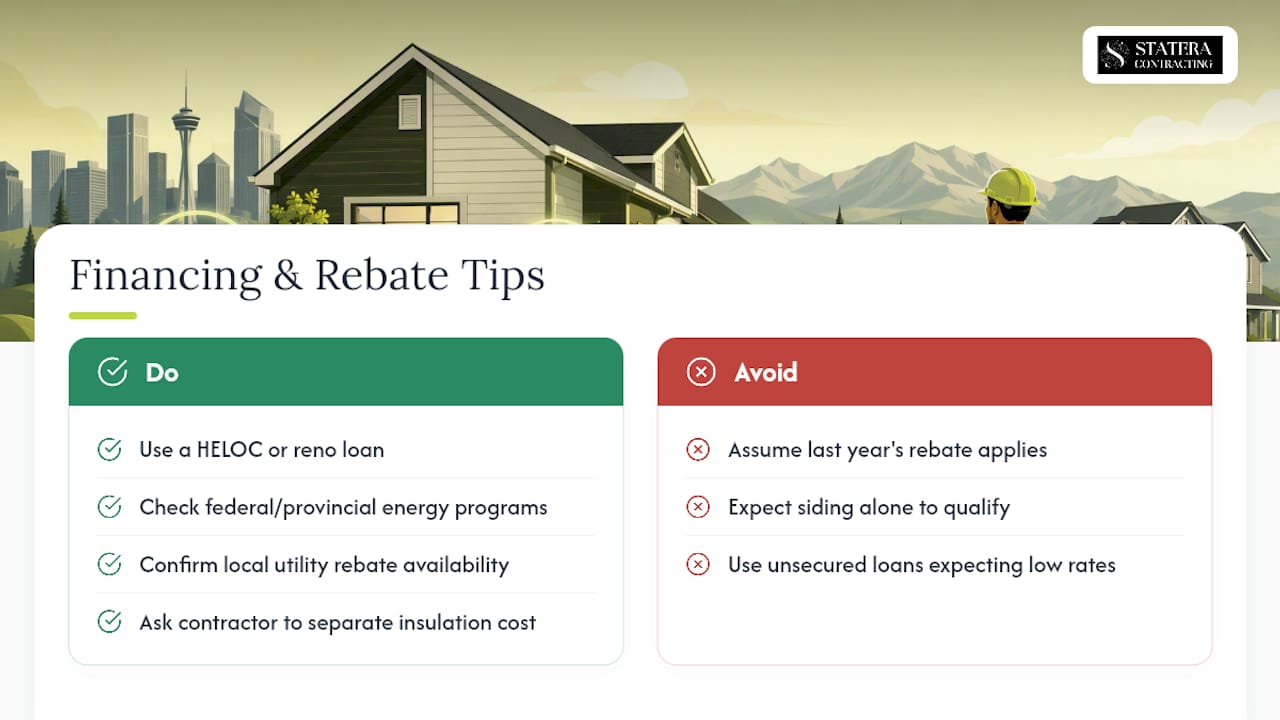 STATERA CONTRACTING

Financing & Rebate Tips

Do

Use a HELOC or reno loan

Check federal/provincial energy programs

Confirm local utility rebate availability

Ask contractor to separate insulation cost

Avoid

Assume last year's rebate applies

Expect siding alone to qualify

Use unsecured loans expecting low rates